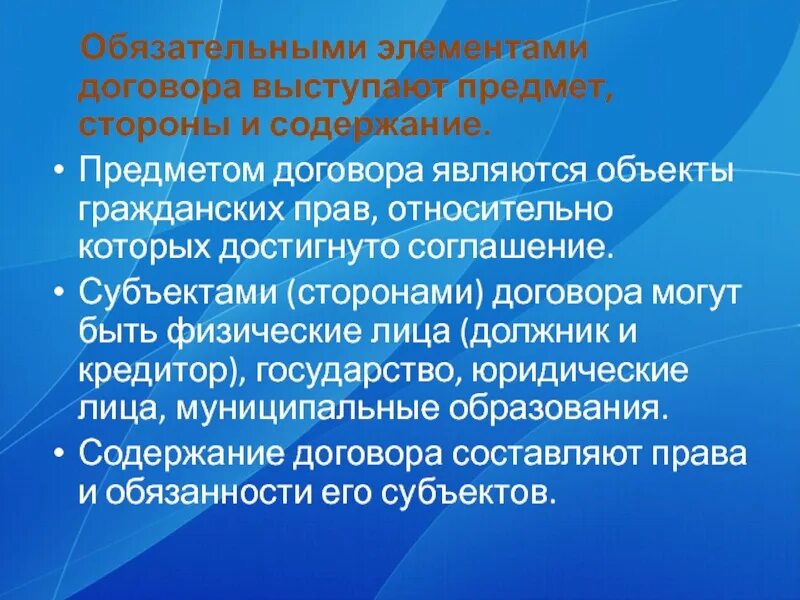 Обязательными элементами договора выступают предмет, стороны и содержание.

• Предметом договора являются объекты гражданских прав, относительно которых достигнуто соглашение.
• Субъектами (сторонами) договора могут быть физические лица (должник и кредитор), государство, юридические лица, муниципальные образования.
• Содержание договора составляют права и обязанности его субъектов.